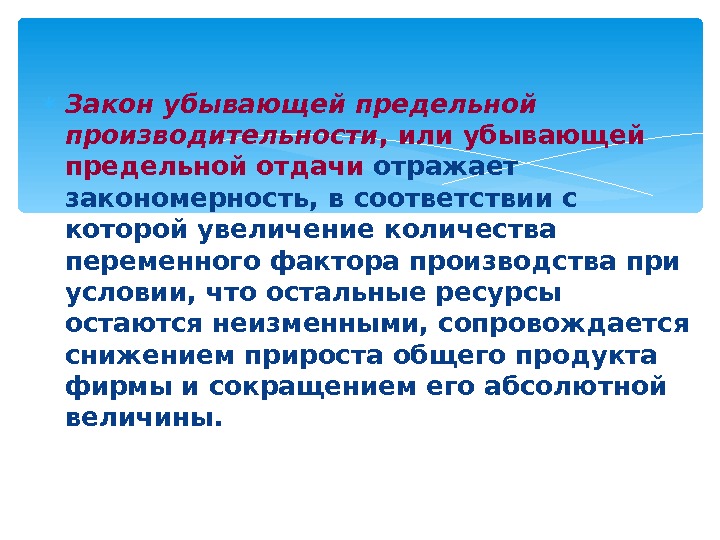 Закон убывающей предельной производительности, или убывающей предельной отдачи отражает закономерность, в соответствии с которой увеличение количества переменного фактора производства при условии, что остальные ресурсы остаются неизменными, сопровождается снижением прироста общего продукта фирмы и сокращением его абсолютной величины.